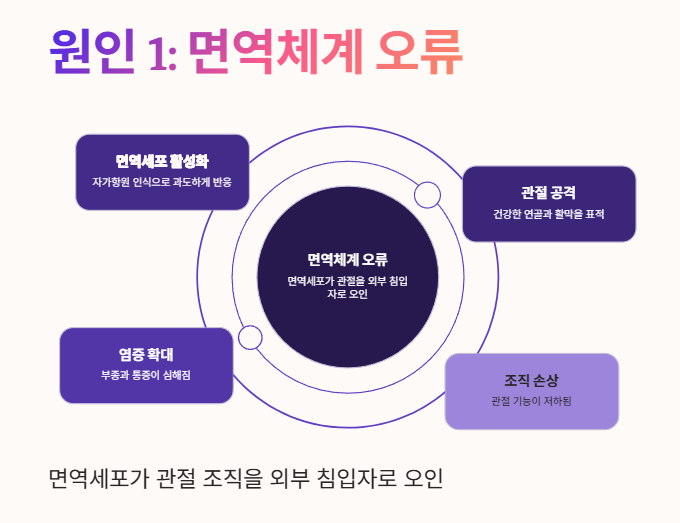 원인 1: 면역체계 오류

면역세포 활성화
자가항원 인식으로 과도하게 반응

관절 공격
건강한 연골과 활막을 표적

면역체계 오류
면역세포가 관절을 외부 침입자로 오인

염증 확대
부종과 통증이 심해짐

조직 손상
관절 기능이 저하됨

면역세포가 관절 조직을 외부 침입자로 오인